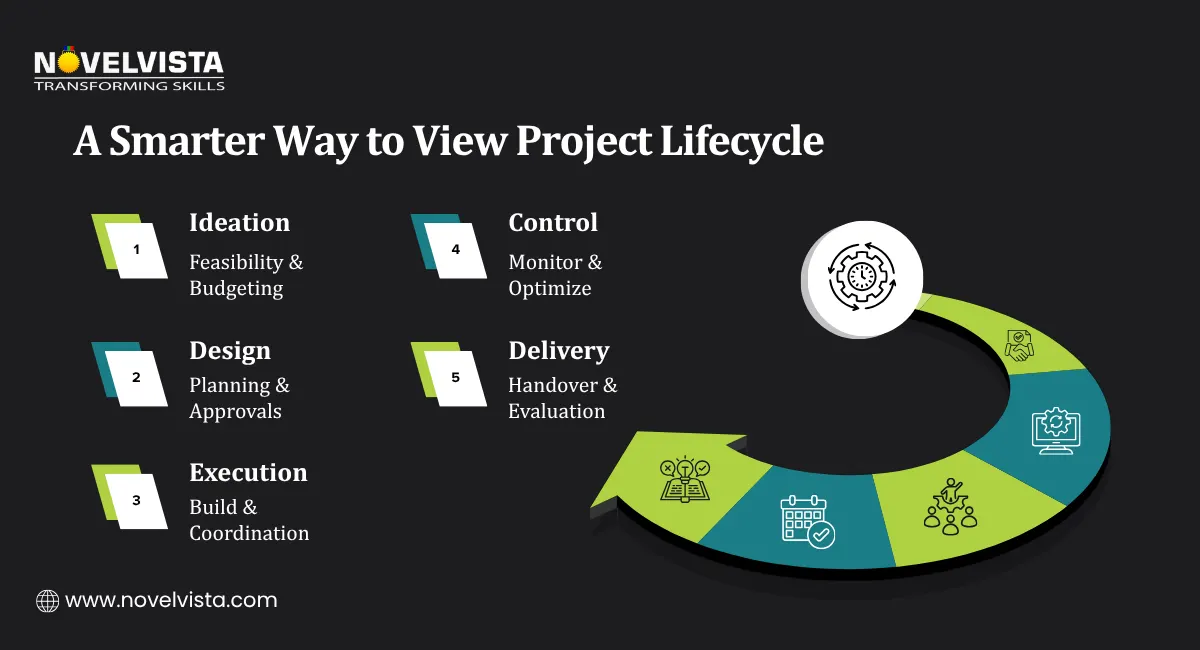 NOVELVISTA
TRANSFORMING SKILLS

A Smarter Way to View Project Lifecycle

1
Ideation
Feasibility & Budgeting

2
Design
Planning & Approvals

3
Execution
Build & Coordination

4
Control
Monitor & Optimize

5
Delivery
Handover & Evaluation

www.novelvista.com